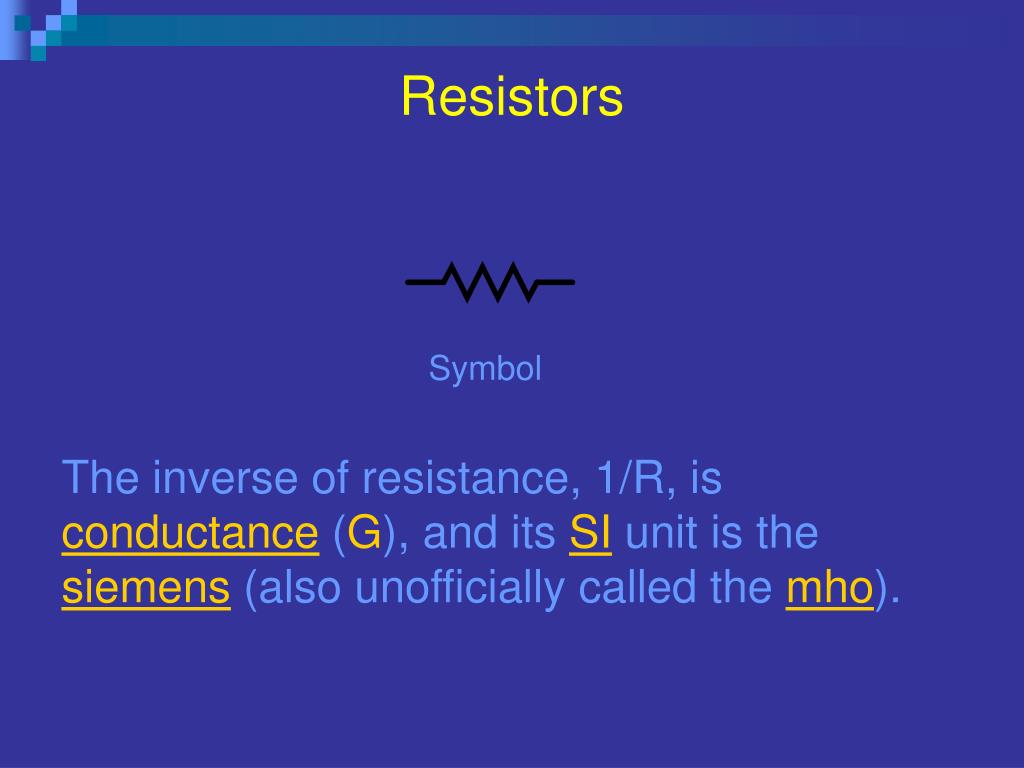 Resistors

Symbol

The inverse of resistance, 1/R, is conductance (G), and its SI unit is the siemens (also unofficially called the mho).